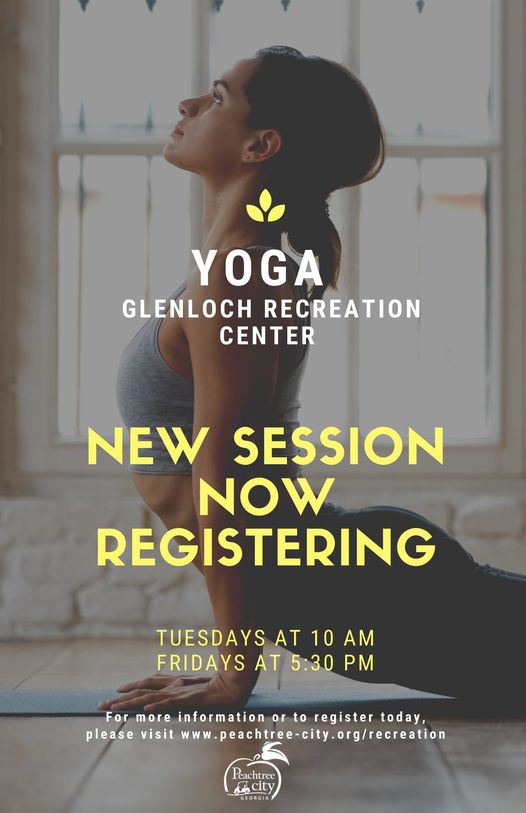 YOGA
GLENLOCH RECREATION CENTER

NEW SESSION NOW REGISTERING

TUESDAYS AT 10 AM
FRIDAYS AT 5:30 PM

For more information or to register today, please visit www.peachtree-city.org/recreation

Peachtree City
GEORGIA